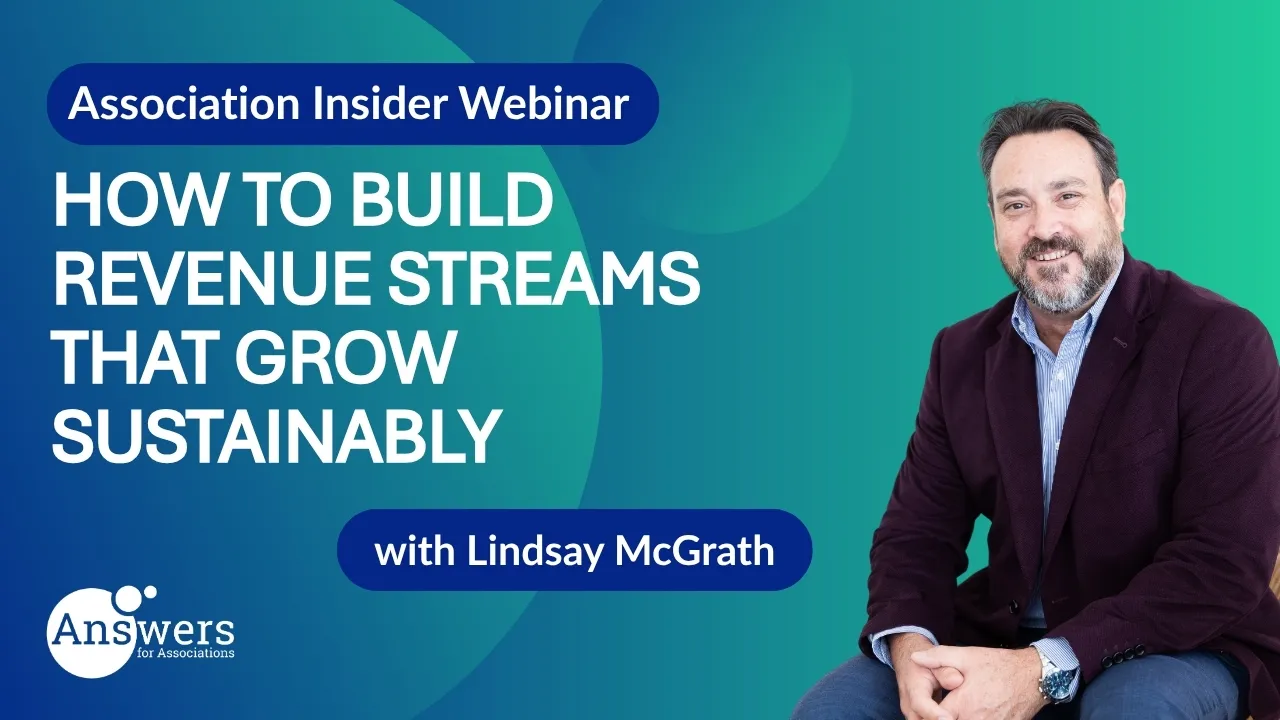 Association Insider Webinar

HOW TO BUILD REVENUE STREAMS THAT GROW SUSTAINABLY

with Lindsay McGrath

Answers
for Associations